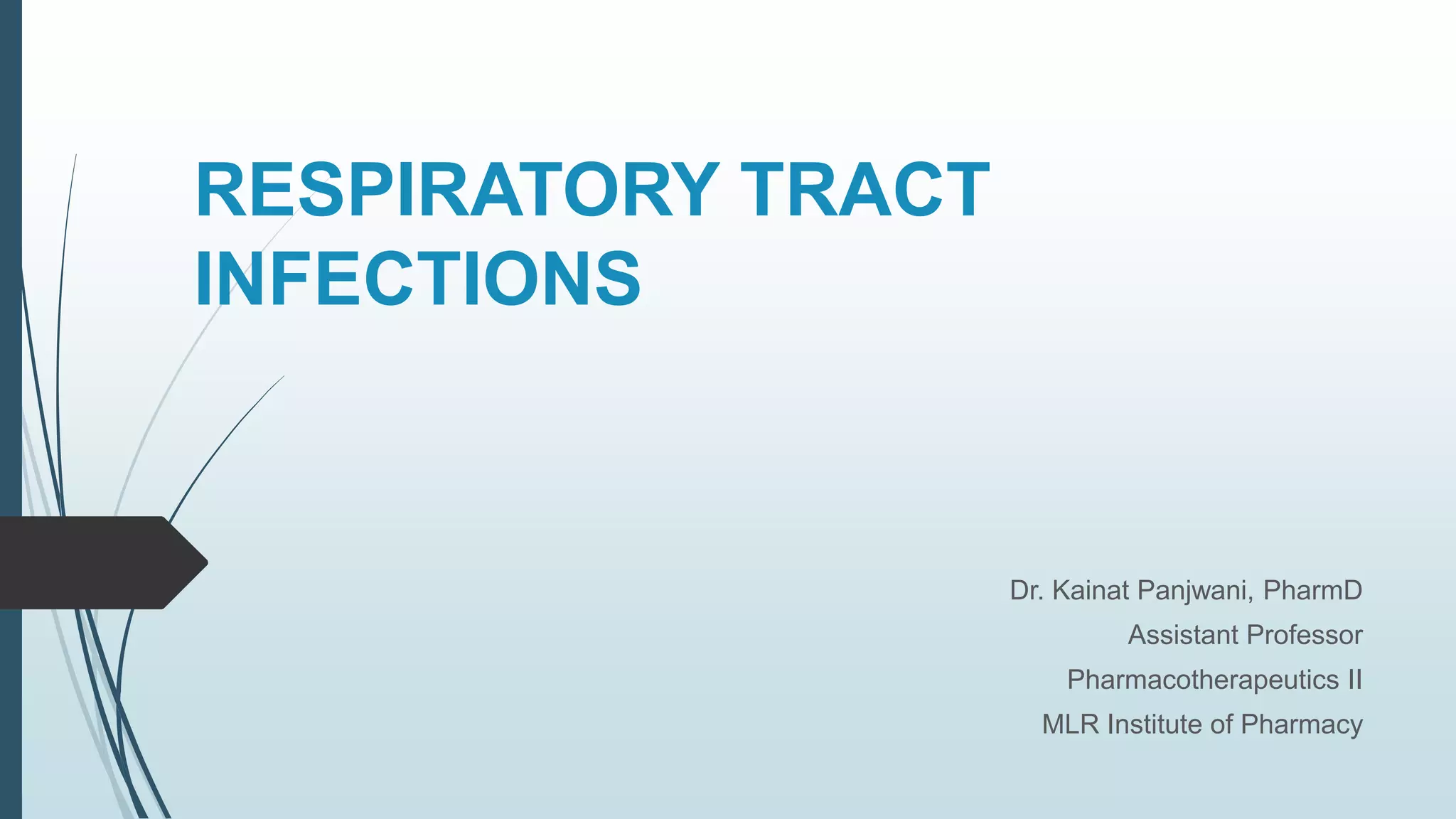 RESPIRATORY TRACT INFECTIONS

Dr. Kainat Panjwani, PharmD
Assistant Professor
Pharmacotherapeutics II
MLR Institute of Pharmacy